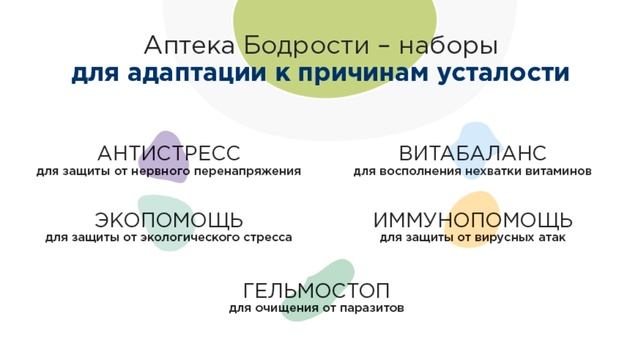 Аптека Бодрости – наборы
для адаптации к причинам усталости

АНТИСТРЕСС
для защиты от нервного перенапряжения

ВИТАБАЛАНС
для восполнения нехватки витаминов

ЭКОПОМОЩЬ
для защиты от экологического стресса

ИММУНОПОМОЩЬ
для защиты от вирусных атак

ГЕЛЬМОСТОП
для очищения от паразитов